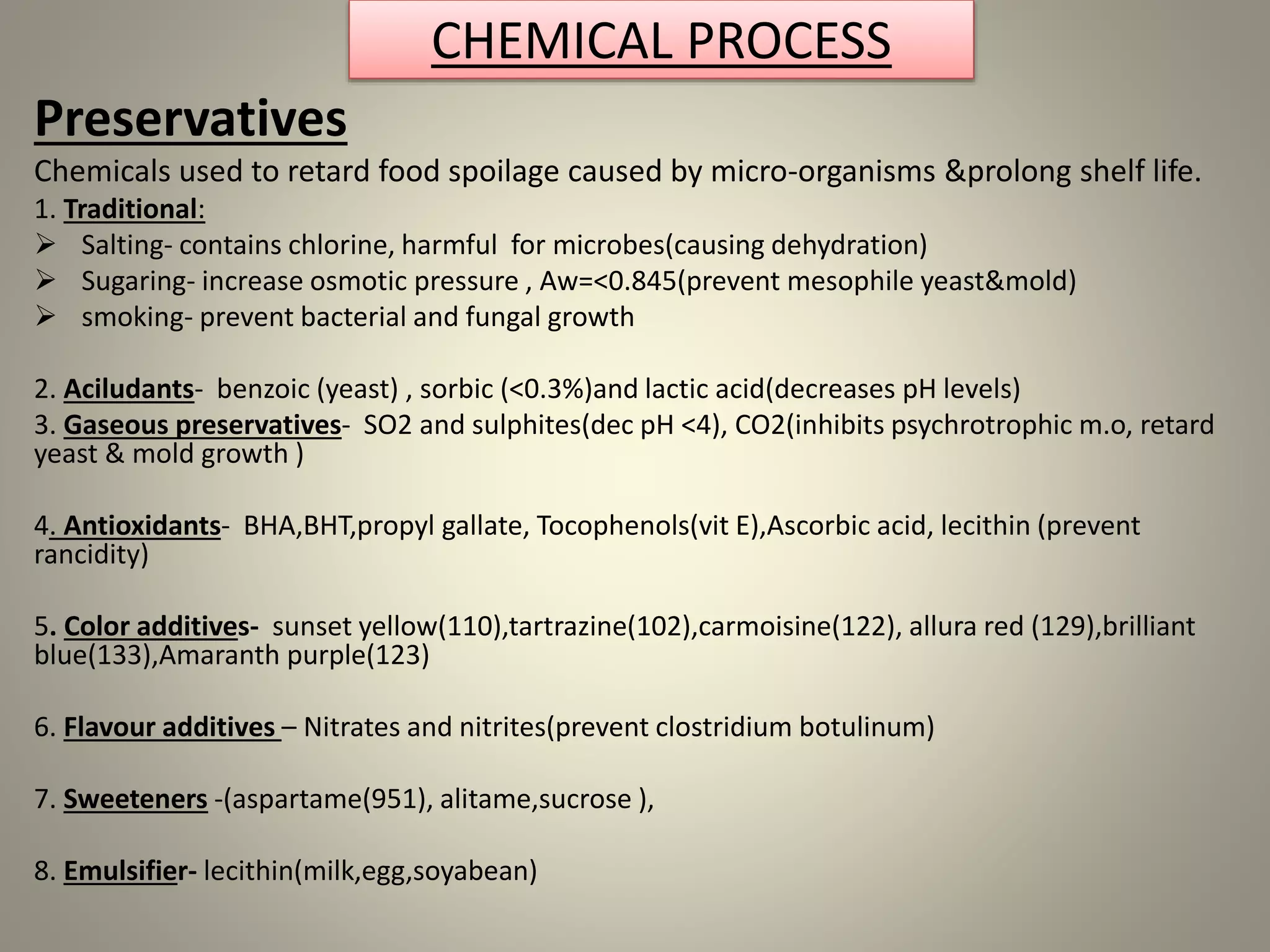 CHEMICAL PROCESS

Preservatives

Chemicals used to retard food spoilage caused by micro-organisms &prolong shelf life.

1. Traditional:
➢ Salting- contains chlorine, harmful for microbes(causing dehydration)
➢ Sugaring- increase osmotic pressure , Aw=<0.845(prevent mesophile yeast&mold)
➢ smoking- prevent bacterial and fungal growth

2. Aciludants- benzoic (yeast) , sorbic (<0.3%)and lactic acid(decreases pH levels)

3. Gaseous preservatives- SO2 and sulphites(dec pH <4), CO2(inhibits psychrotrophic m.o, retard yeast & mold growth )

4. Antioxidants- BHA,BHT,propyl gallate, Tocophenols(vit E),Ascorbic acid, lecithin (prevent rancidity)

5. Color additives- sunset yellow(110),tartrazine(102),carmoisine(122), allura red (129),brilliant blue(133),Amaranth purple(123)

6. Flavour additives – Nitrates and nitrites(prevent clostridium botulinum)

7. Sweeteners -(aspartame(951), alitame,sucrose ),

8. Emulsifier- lecithin(milk,egg,soyabean)